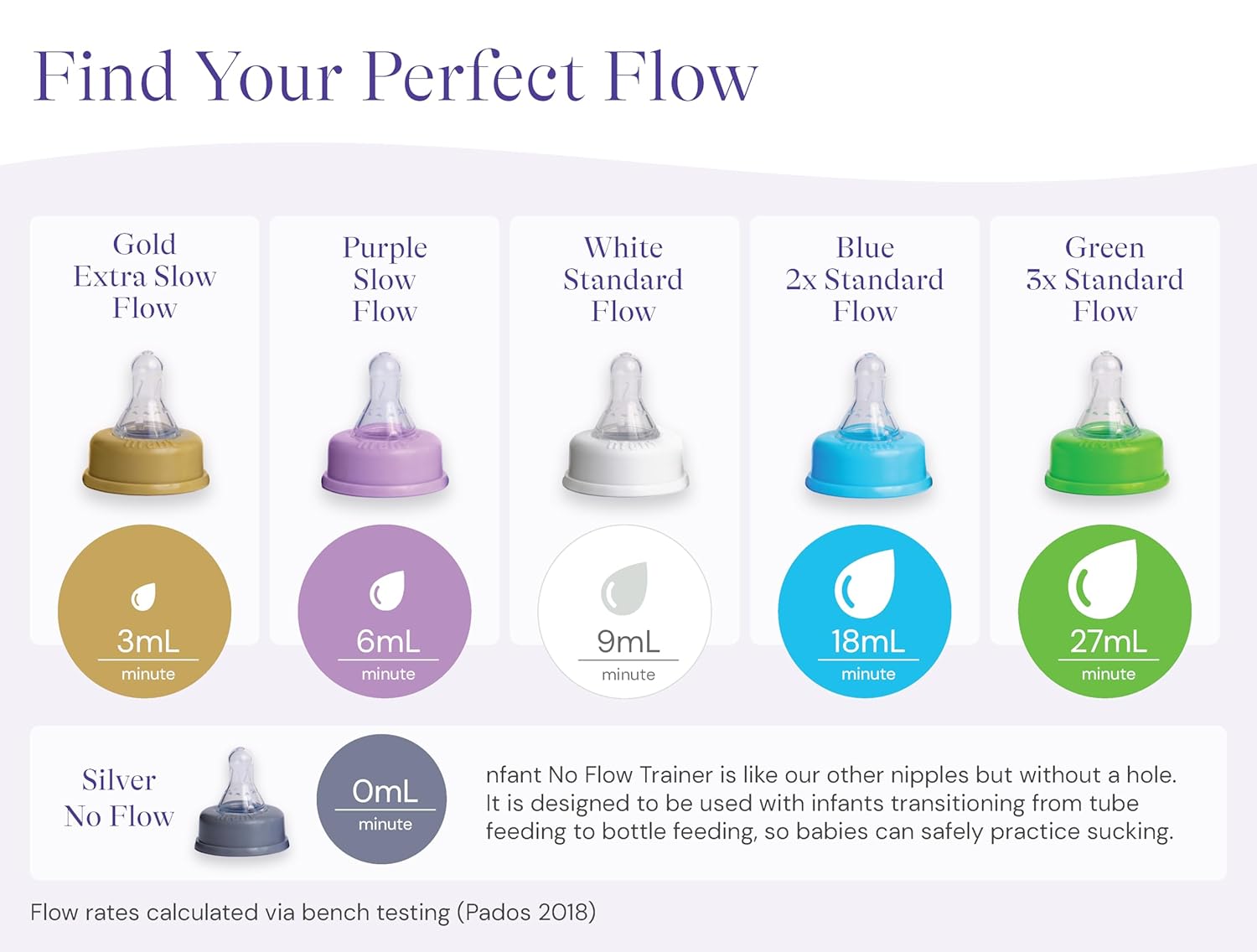 Find Your Perfect Flow

Gold Extra Slow Flow

3mL
minute

Purple Slow Flow

6mL
minute

White Standard Flow

9mL
minute

Blue 2x Standard Flow

18mL
minute

Green 3x Standard Flow

27mL
minute

Silver No Flow

0mL
minute

nfant No Flow Trainer is like our other nipples but without a hole. It is designed to be used with infants transitioning from tube feeding to bottle feeding, so babies can safely practice sucking.

Flow rates calculated via bench testing (Pados 2018)